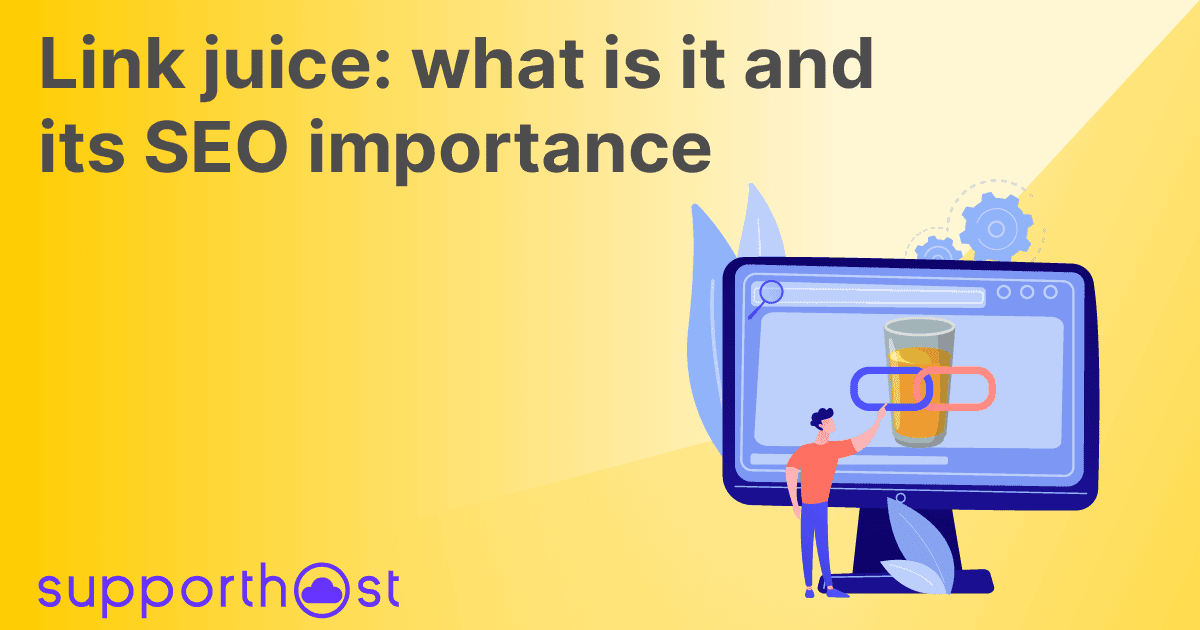 Link juice: what is it and its SEO importance

supporthost